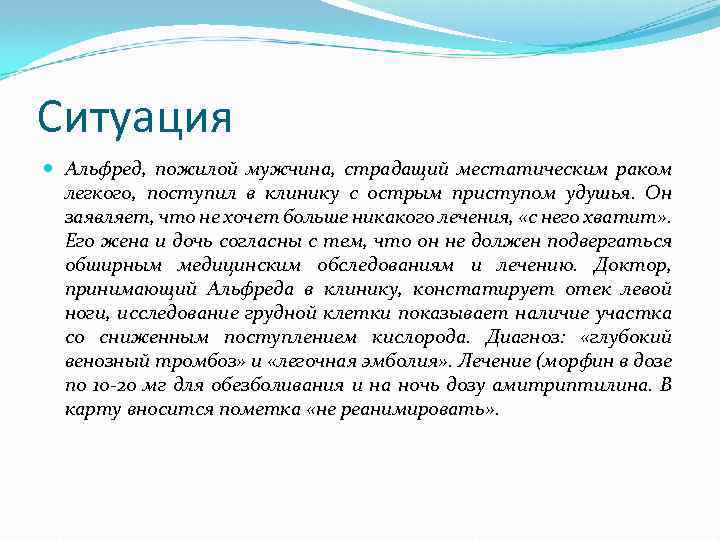 Ситуация

Альфред, пожилой мужчина, страдащий местатическим раком легкого, поступил в клинику с острым приступом удушья. Он заявляет, что не хочет больше никакого лечения, «с него хватит». Его жена и дочь согласны с тем, что он не должен подвергаться обширным медицинским обследованиям и лечению. Доктор, принимающий Альфреда в клинику, констатирует отек левой ноги, исследование грудной клетки показывает наличие участка со сниженным поступлением кислорода. Диагноз: «глубокий венозный тромбоз» и «легочная эмболия». Лечение (морфин в дозе по 10-20 мг для обезболивания и на ночь дозу амитриптилина. В карту вносится пометка «не реанимировать».